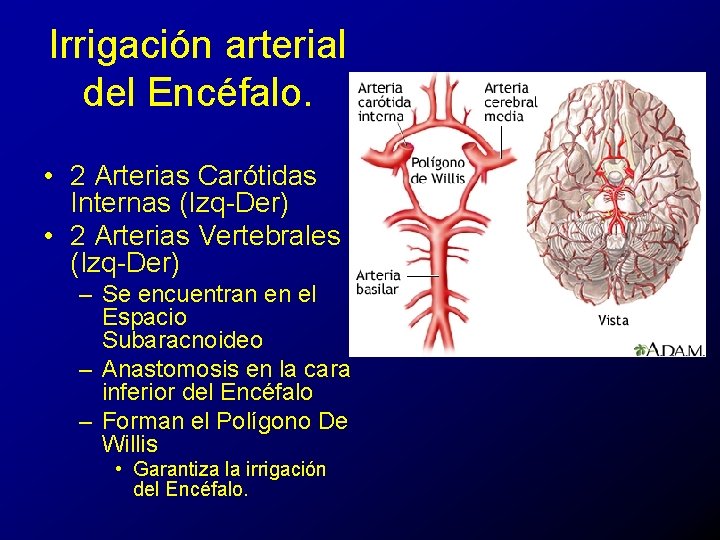 Irrigación arterial del Encéfalo.

• 2 Arterias Carótidas Internas (Izq-Der)
• 2 Arterias Vertebrales (Izq-Der)
– Se encuentran en el Espacio Subaracnoideo
– Anastomosis en la cara inferior del Encéfalo
– Forman el Polígono De Willis
• Garantiza la irrigación del Encéfalo.

Arteria carótida interna

Arteria cerebral media

Polígono de Willis

Arteria basilar

Vista

A.D.A.M.